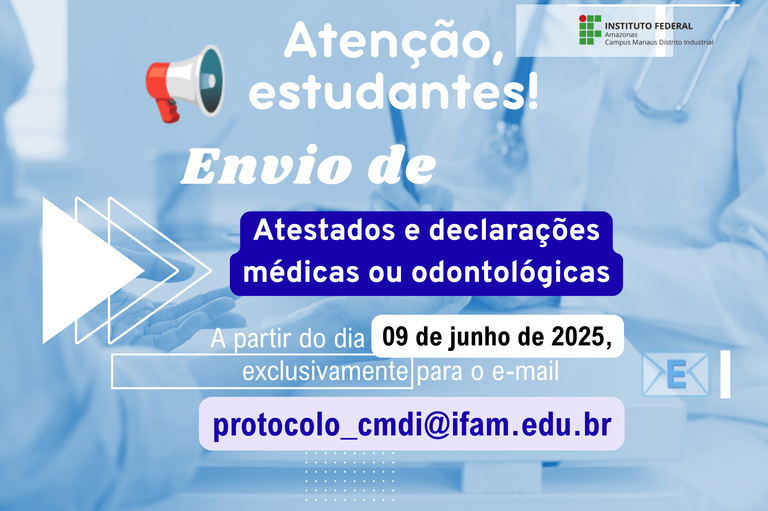 INSTITUTO FEDERAL
Amazonas
Campus Manaus Distrito Industrial

Atenção, estudantes!

Envio de

Atestados e declarações médicas ou odontológicas

A partir do dia 09 de junho de 2025, exclusivamente para o e-mail

E

protocolo_cmdi@ifam.edu.br